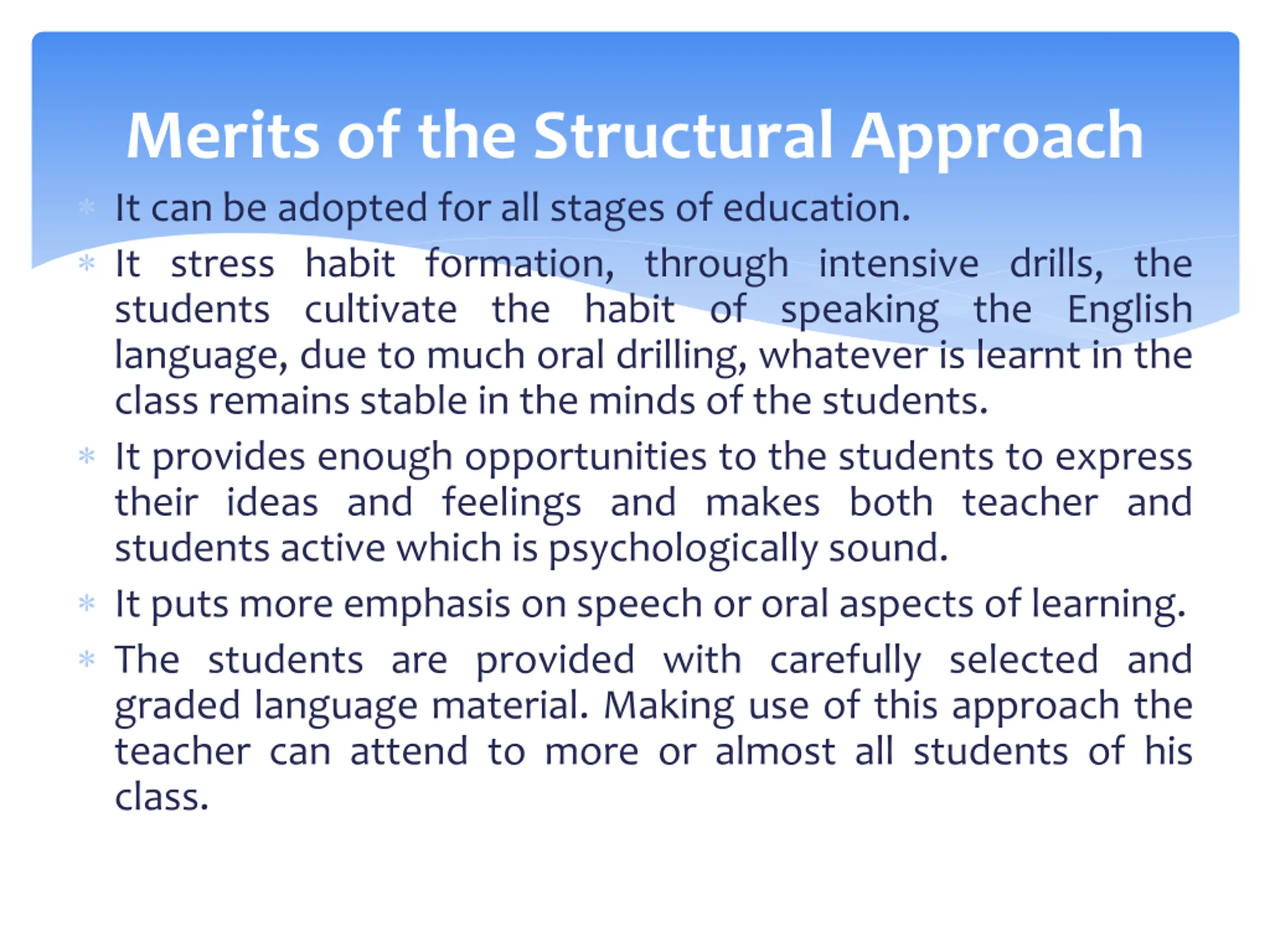 Merits of the Structural Approach

* It can be adopted for all stages of education.
* It stress habit formation, through intensive drills, the students cultivate the habit of speaking the English language, due to much oral drilling, whatever is learnt in the class remains stable in the minds of the students.
* It provides enough opportunities to the students to express their ideas and feelings and makes both teacher and students active which is psychologically sound.
* It puts more emphasis on speech or oral aspects of learning.
* The students are provided with carefully selected and graded language material. Making use of this approach the teacher can attend to more or almost all students of his class.